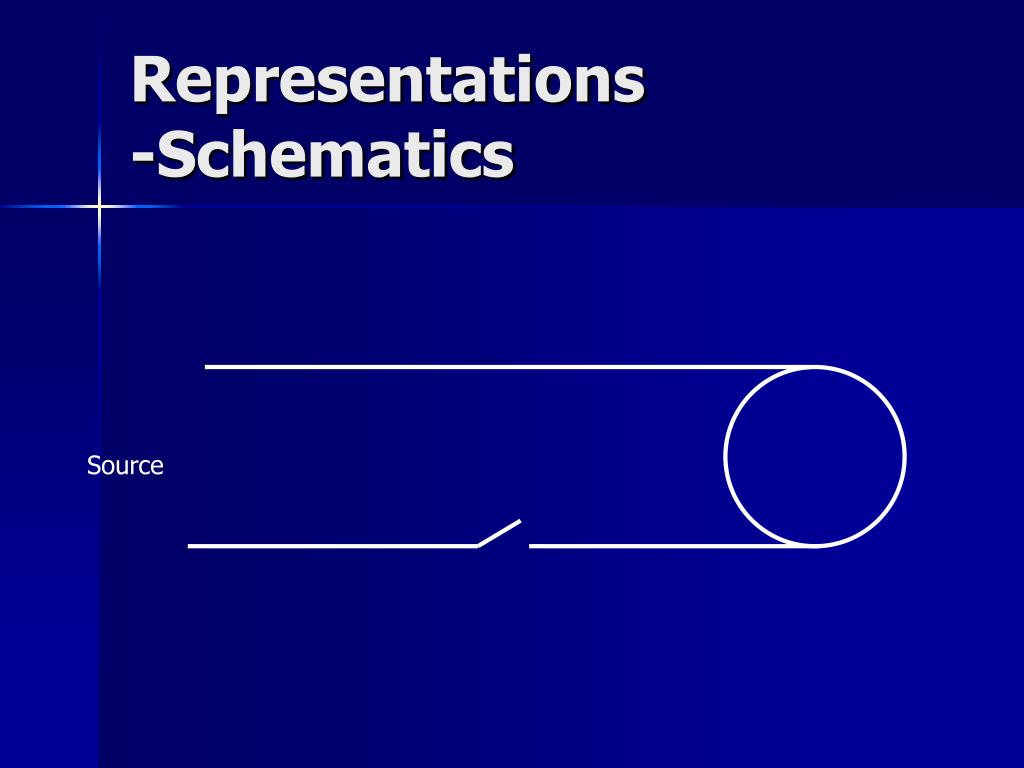 Representations
-Schematics

Source